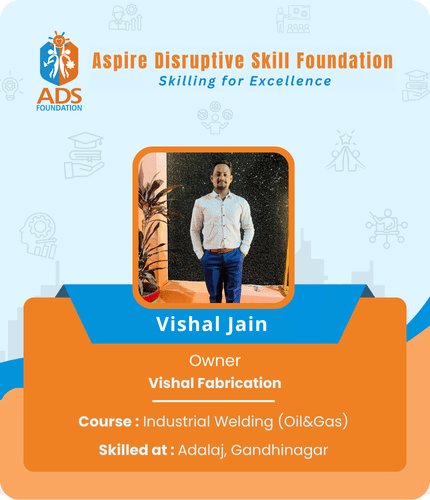 ADS FOUNDATION

Aspire Disruptive Skill Foundation
Skilling for Excellence

Vishal Jain

Owner
Vishal Fabrication

Course : Industrial Welding (Oil&Gas)

Skilled at : Adalaj, Gandhinagar